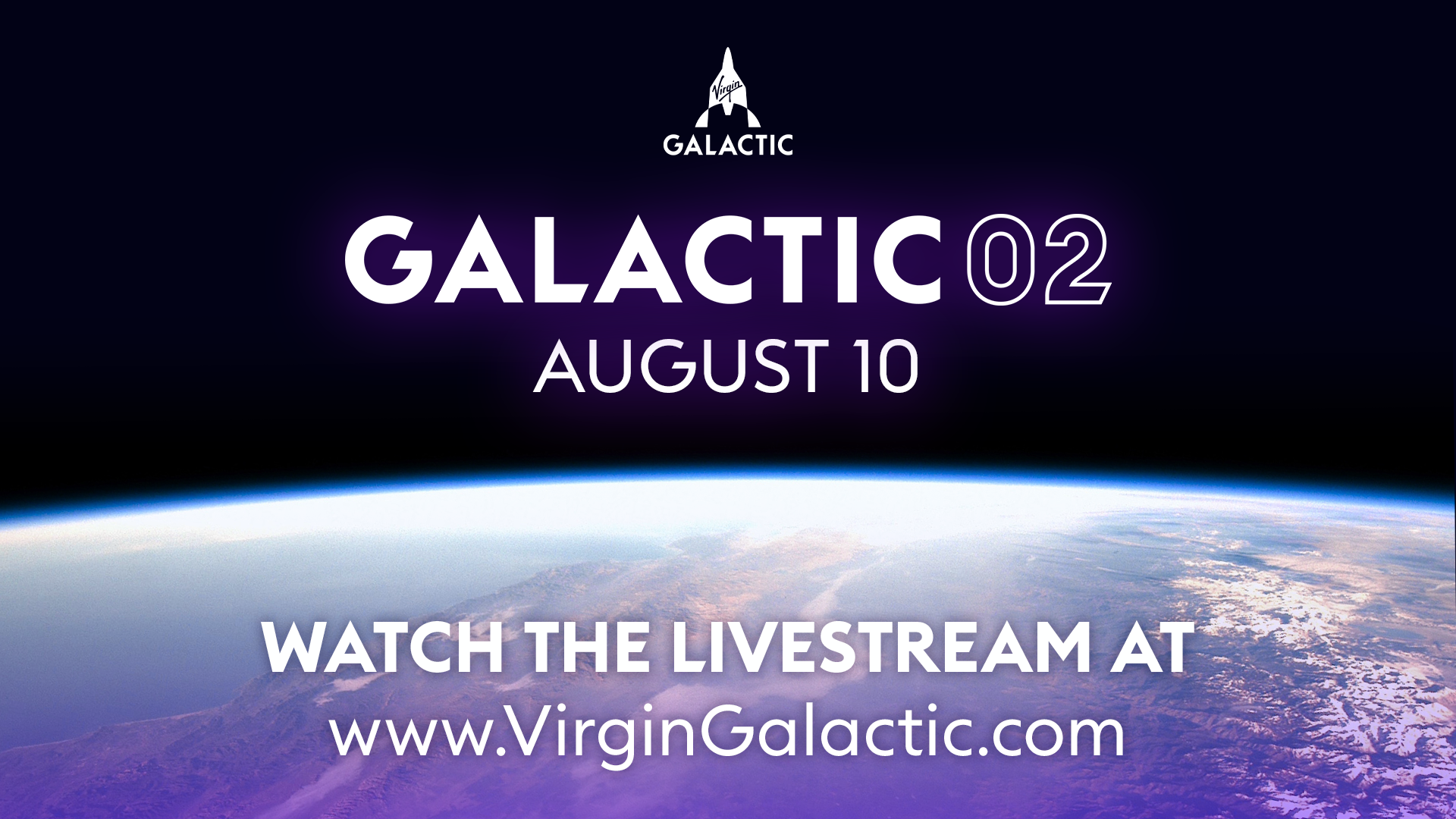 Virgin
GALACTIC

GALACTIC 02
AUGUST 10

WATCH THE LIVESTREAM AT
www.VirginGalactic.com